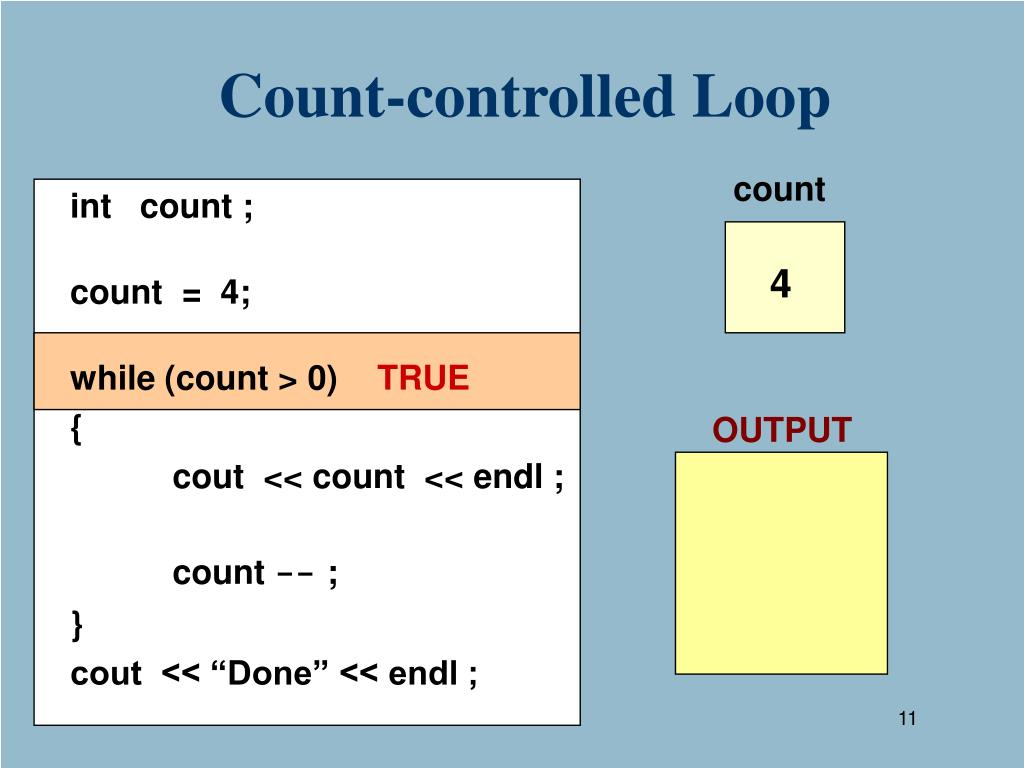 Count-controlled Loop

int count ;

count = 4;

while (count > 0) TRUE

{

cout << count << endl ;

count -- ;

}

cout << “Done” << endl ;

count

4

OUTPUT

11